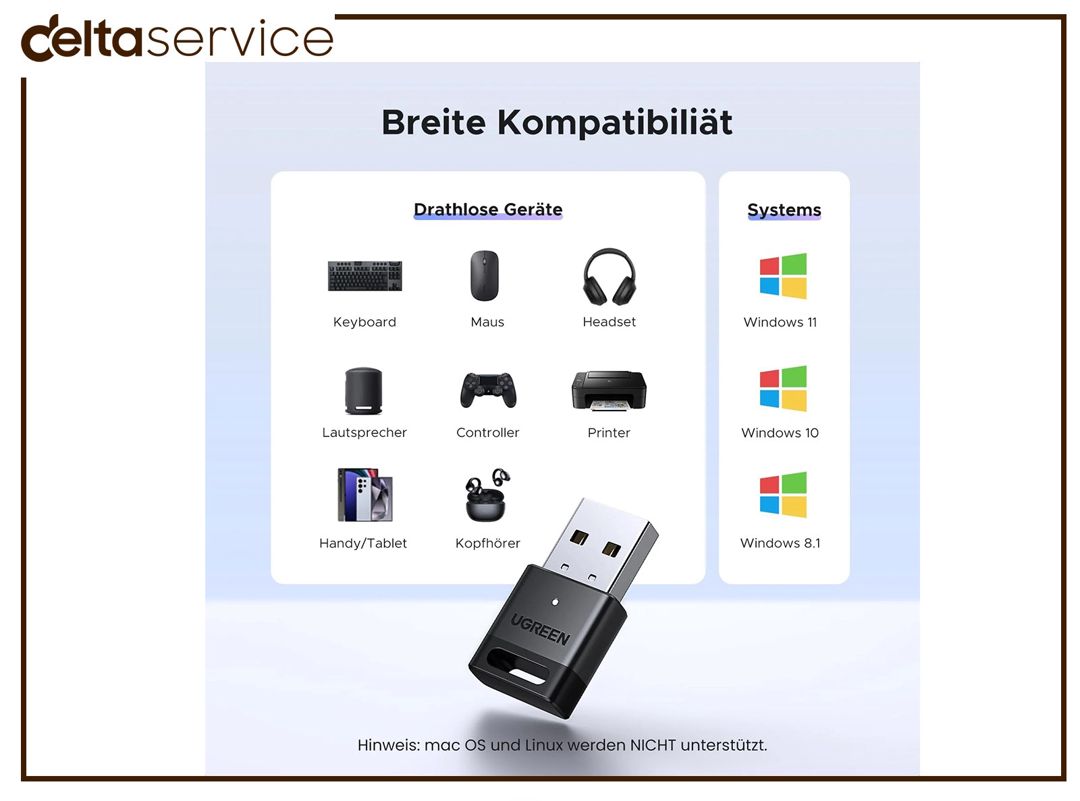 deltaservice

Breite Kompatibiliät

Drathlose Geräte

Keyboard
Maus
Headset
Lautsprecher
Controller
Printer
Handy/Tablet
Kopfhörer

Systems

Windows 11
Windows 10
Windows 8.1

UGREEN

Hinweis: mac OS und Linux werden NICHT unterstützt.